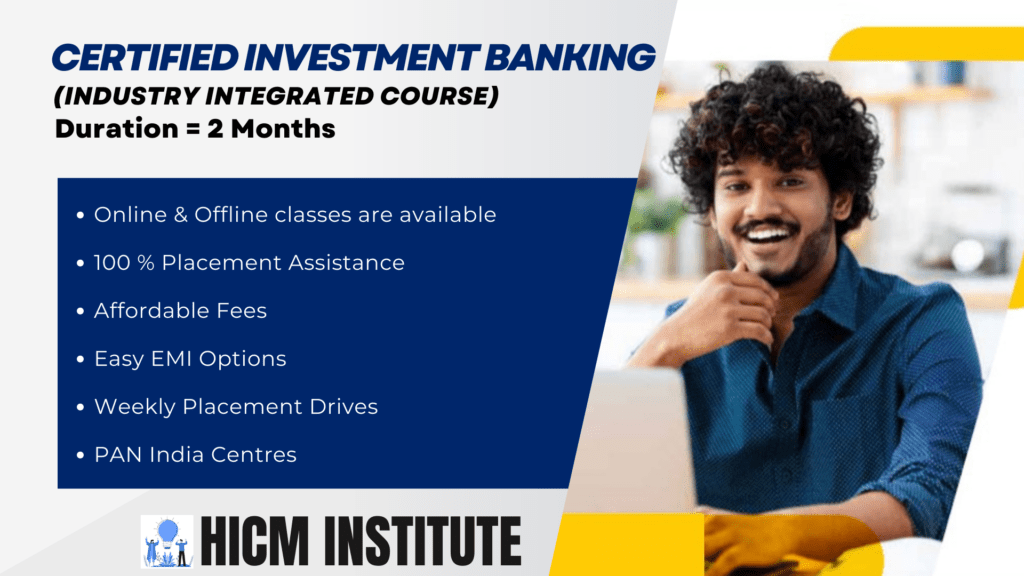 CERTIFIED INVESTMENT BANKING
(INDUSTRY INTEGRATED COURSE)
Duration = 2 Months

• Online & Offline classes are available
• 100 % Placement Assistance
• Affordable Fees
• Easy EMI Options
• Weekly Placement Drives
• PAN India Centres

HICM INSTITUTE